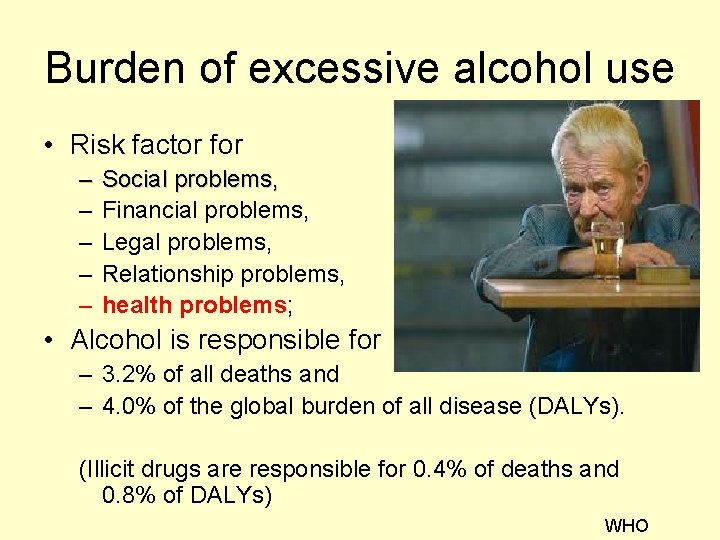 Burden of excessive alcohol use

• Risk factor for
– Social problems,
– Financial problems,
– Legal problems,
– Relationship problems,
– health problems;
• Alcohol is responsible for
– 3.2% of all deaths and
– 4.0% of the global burden of all disease (DALYs).

(Illicit drugs are responsible for 0.4% of deaths and 0.8% of DALYs)

WHO